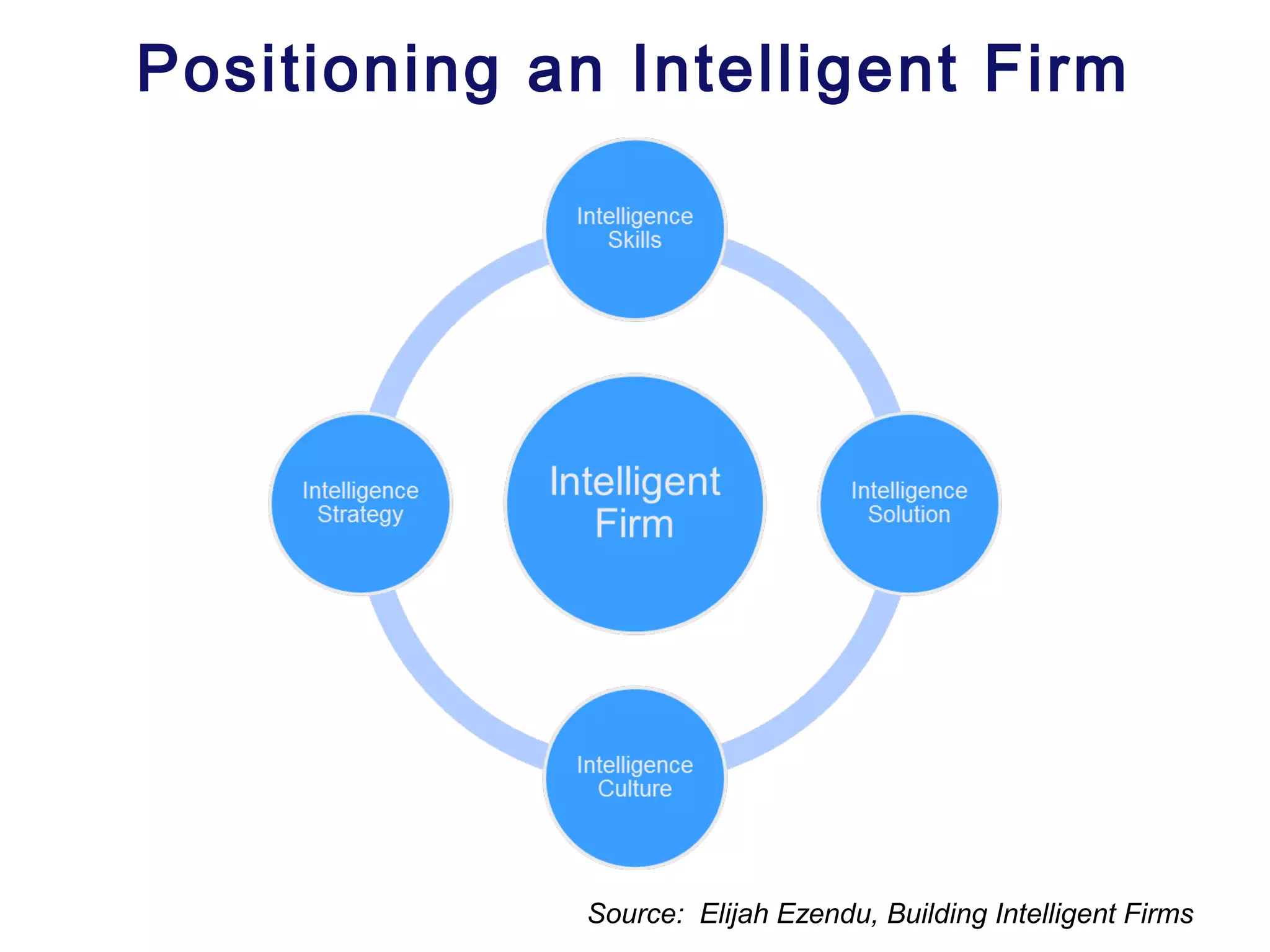 Positioning an Intelligent Firm

Intelligence Skills

Intelligence Strategy

Intelligent Firm

Intelligence Solution

Intelligence Culture

Source: Elijah Ezendu, Building Intelligent Firms